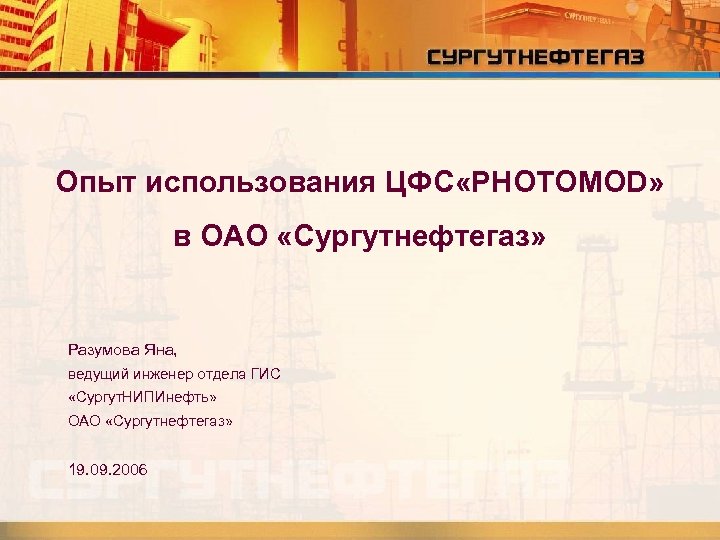 СУРГУТНЕФТЕГАЗ

Опыт использования ЦФС«PHOTOMOD»
в ОАО «Сургутнефтегаз»

Разумова Яна,
ведущий инженер отдела ГИС
«СургутНИПИнефть»
ОАО «Сургутнефтегаз»

19.09.2006

СУРГУТНЕФТЕГАЗ